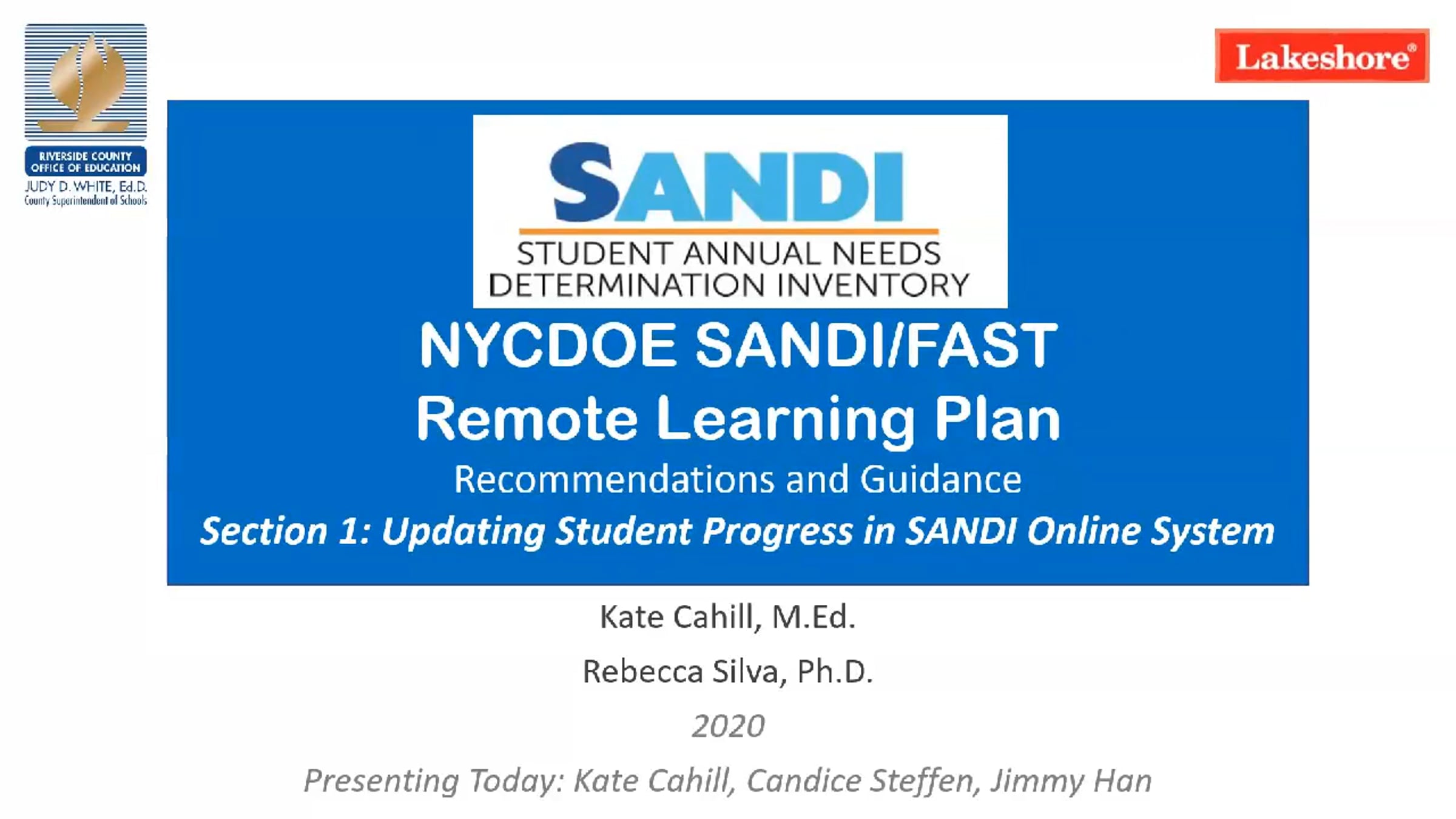 RIVERSIDE COUNTY OFFICE OF EDUCATION
JUDY D. WHITE, Ed.D.
County Superintendent of Schools

Lakeshore®

SANDI
STUDENT ANNUAL NEEDS DETERMINATION INVENTORY

NYCDOE SANDI/FAST
Remote Learning Plan
Recommendations and Guidance
Section 1: Updating Student Progress in SANDI Online System

Kate Cahill, M.Ed.
Rebecca Silva, Ph.D.
2020
Presenting Today: Kate Cahill, Candice Steffen, Jimmy Han